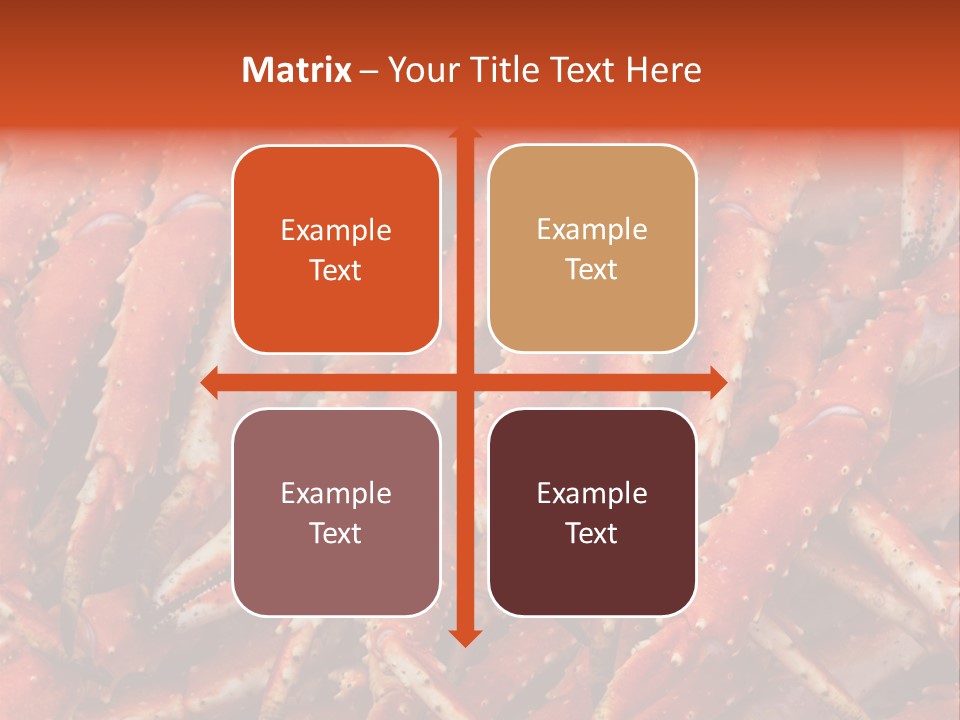 Matrix – Your Title Text Here

Example Text

Example Text

Example Text

Example Text